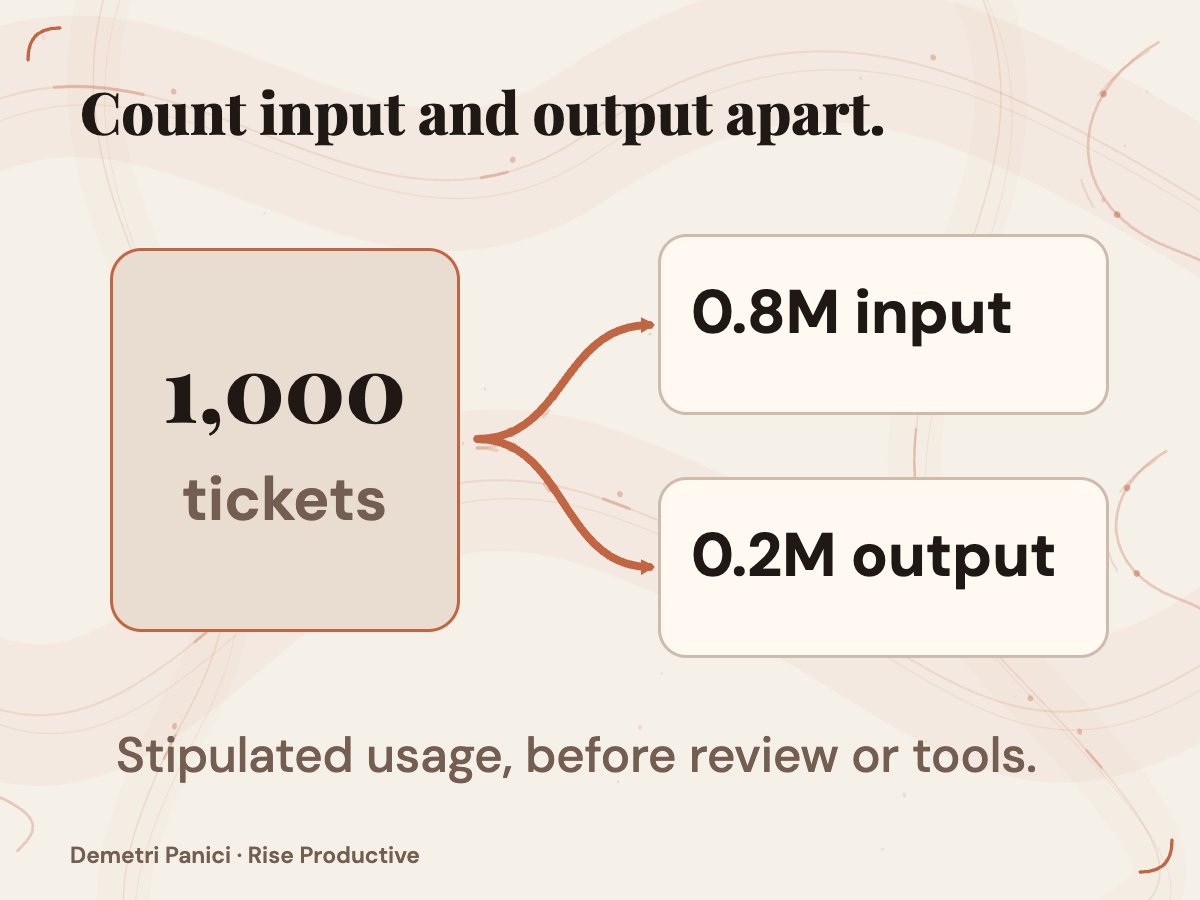 Count input and output apart.

1,000
tickets

0.8M input

0.2M output

Stipulated usage, before review or tools.

Demetri Panici · Rise Productive